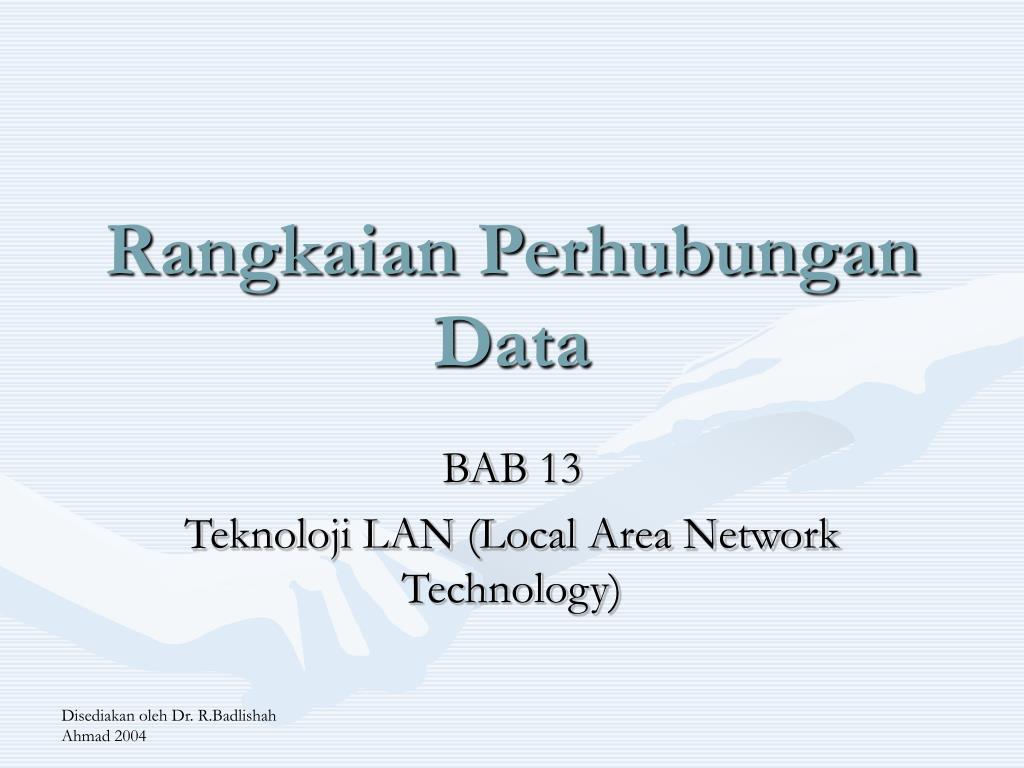 Rangkaian Perhubungan Data

BAB 13

Teknoloji LAN (Local Area Network Technology)

Disediakan oleh Dr. R.Badlishah Ahmad 2004